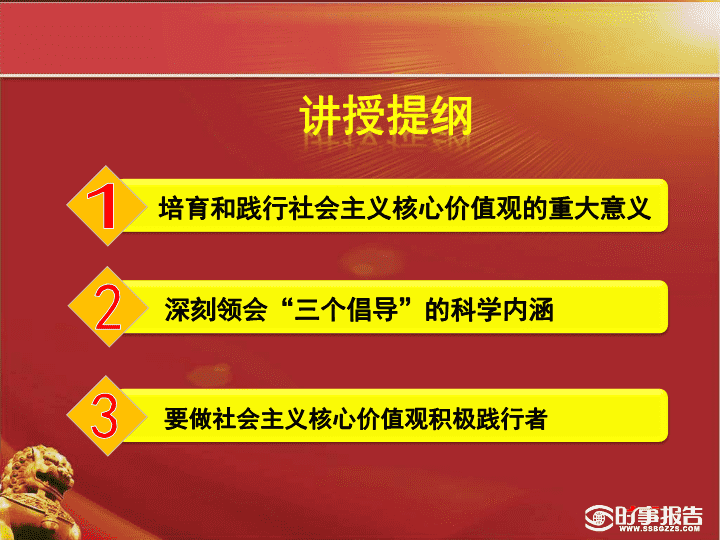 讲授提纲

1 培育和践行社会主义核心价值观的重大意义

2 深刻领会“三个倡导”的科学内涵

3 要做社会主义核心价值观积极践行者

时事报告
WWW.SSBGZZS.COM